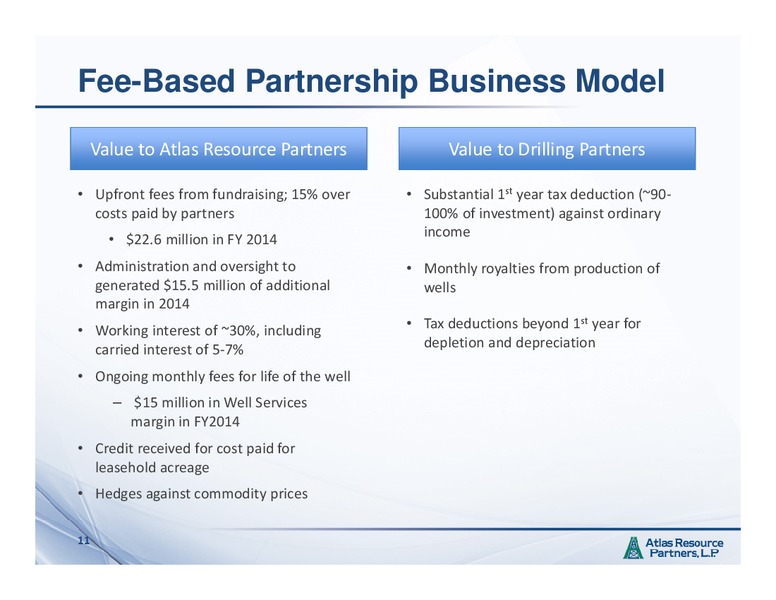 Fee-Based Partnership Business Model

Value to Atlas Resource Partners

• Upfront fees from fundraising; 15% over costs paid by partners

• $22.6 million in FY 2014

• Administration and oversight to generated $15.5 million of additional margin in 2014

• Working interest of ~30%, including carried interest of 5-7%

• Ongoing monthly fees for life of the well

– $15 million in Well Services margin in FY2014

• Credit received for cost paid for leasehold acreage

• Hedges against commodity prices

Value to Drilling Partners

• Substantial 1$^{st}$ year tax deduction (~90-100% of investment) against ordinary income

• Monthly royalties from production of wells

• Tax deductions beyond 1$^{st}$ year for depletion and depreciation

11

Atlas Resource Partners, L.P.